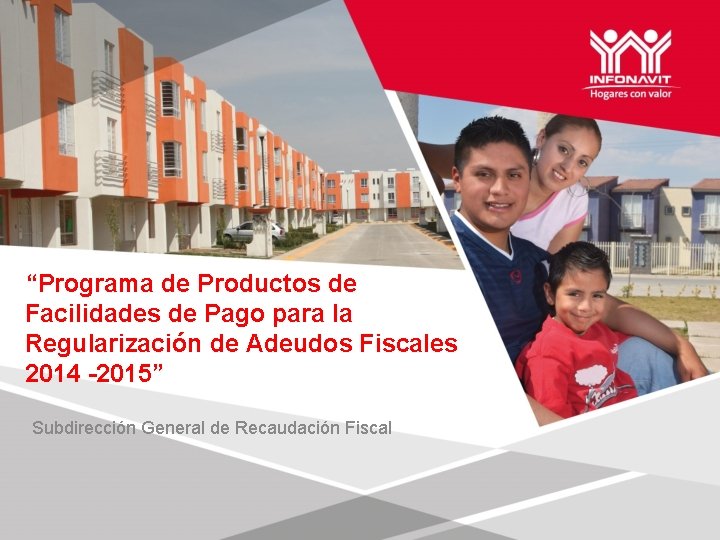 INFONAVIT
Hogares con valor

“Programa de Productos de Facilidades de Pago para la Regularización de Adeudos Fiscales 2014 -2015”

Subdirección General de Recaudación Fiscal